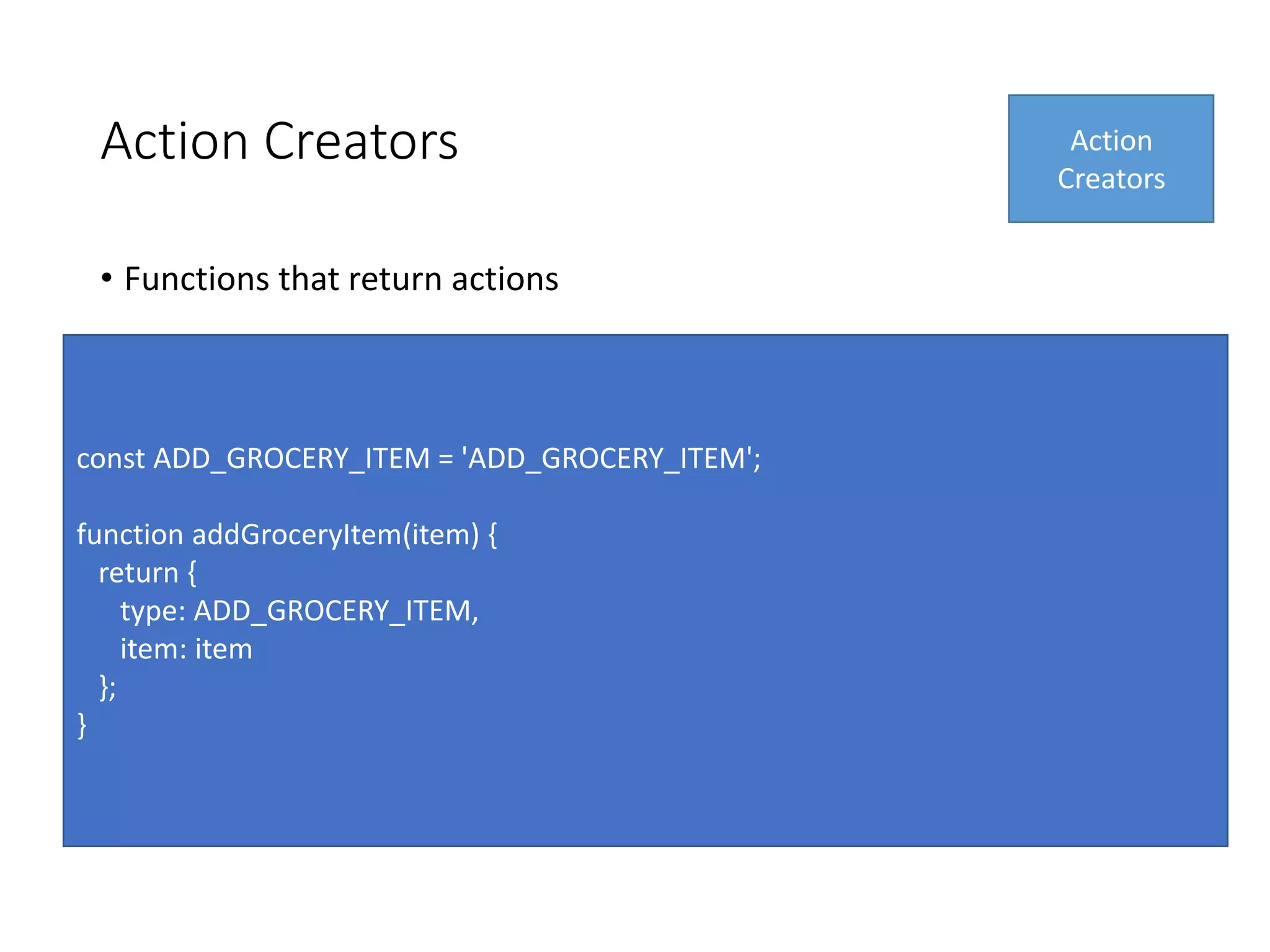 Action Creators

Action Creators

• Functions that return actions

const ADD_GROCERY_ITEM = 'ADD_GROCERY_ITEM';

function addGroceryItem(item) {
  return {
    type: ADD_GROCERY_ITEM,
    item: item
  };
}